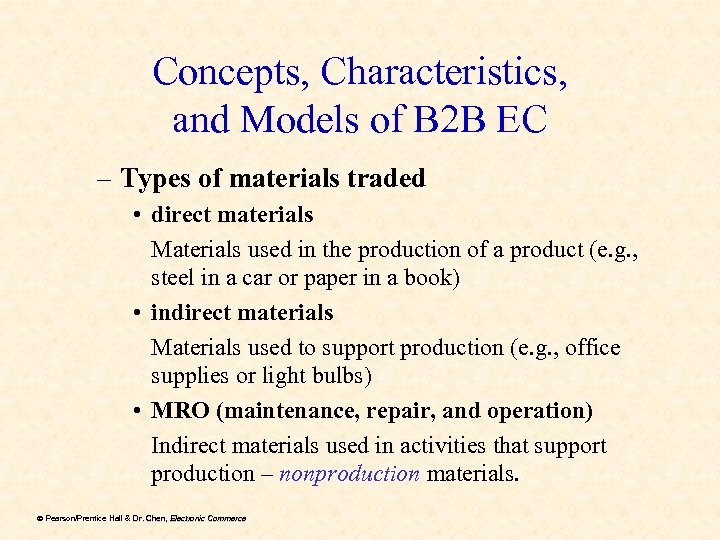 Concepts, Characteristics, and Models of B2B EC

– Types of materials traded

• direct materials

Materials used in the production of a product (e.g., steel in a car or paper in a book)

• indirect materials

Materials used to support production (e.g., office supplies or light bulbs)

• MRO (maintenance, repair, and operation)

Indirect materials used in activities that support production – nonproduction materials.

© Pearson/Prentice Hall & Dr. Chen, Electronic Commerce